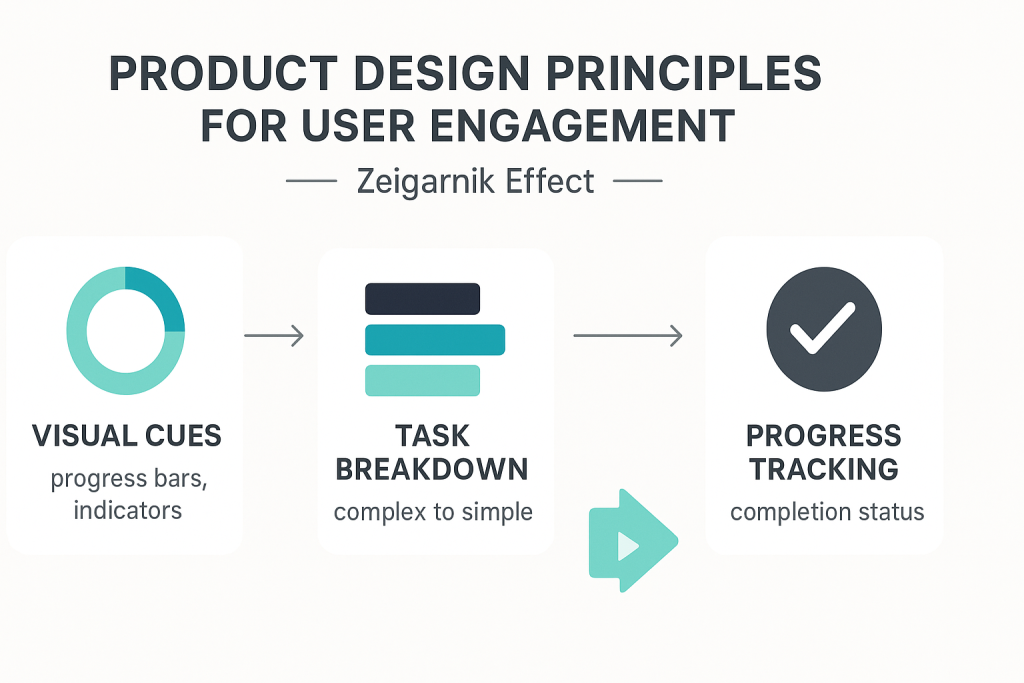 PRODUCT DESIGN PRINCIPLES FOR USER ENGAGEMENT

Zeigarnik Effect

VISUAL CUES
progress bars, indicators

TASK BREAKDOWN
complex to simple

PROGRESS TRACKING
completion status